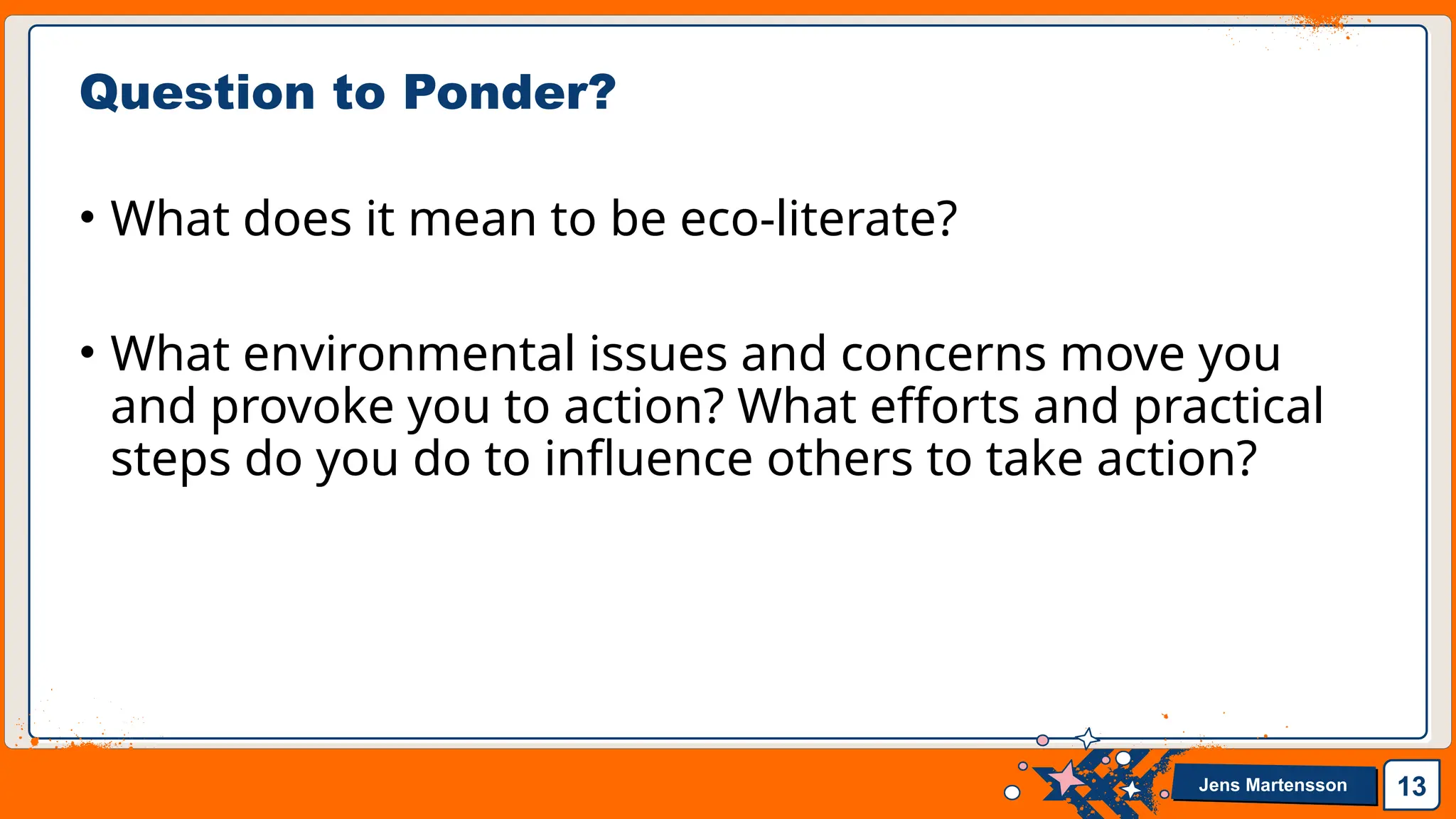 Question to Ponder?

• What does it mean to be eco-literate?

• What environmental issues and concerns move you and provoke you to action? What efforts and practical steps do you do to influence others to take action?

Jens Martensson

13